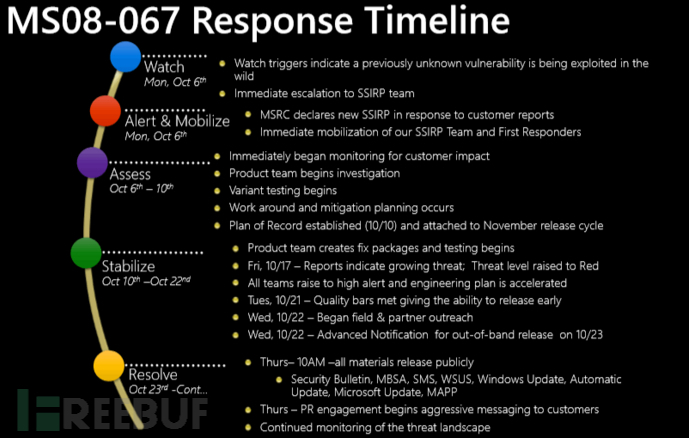 MS08-067 Response Timeline

Watch
Mon, Oct 6th

- Watch triggers indicate a previously unknown vulnerability is being exploited in the wild
- Immediate escalation to SSIRP team

Alert & Mobilize
Mon, Oct 6th

- MSRC declares new SSIRP in response to customer reports
- Immediate mobilization of our SSIRP Team and First Responders

Assess
Oct 6th – 10th

- Immediately began monitoring for customer impact
- Product team begins investigation
- Variant testing begins
- Work around and mitigation planning occurs
- Plan of Record established (10/10) and attached to November release cycle

Stabilize
Oct 10th –Oct 22nd

- Product team creates fix packages and testing begins
- Fri, 10/17 – Reports indicate growing threat; Threat level raised to Red
- All teams raise to high alert and engineering plan is accelerated
- Tues, 10/21 – Quality bars met giving the ability to release early
- Wed, 10/22 – Began field & partner outreach
- Wed, 10/22 – Advanced Notification for out-of-band release on 10/23

Resolve
Oct 23rd -Cont...

- Thurs– 10AM –all materials release publicly
  - Security Bulletin, MBSA, SMS, WSUS, Windows Update, Automatic Update, Microsoft Update, MAPP
- Thurs – PR engagement begins aggressive messaging to customers
- Continued monitoring of the threat landscape

FREEBUF